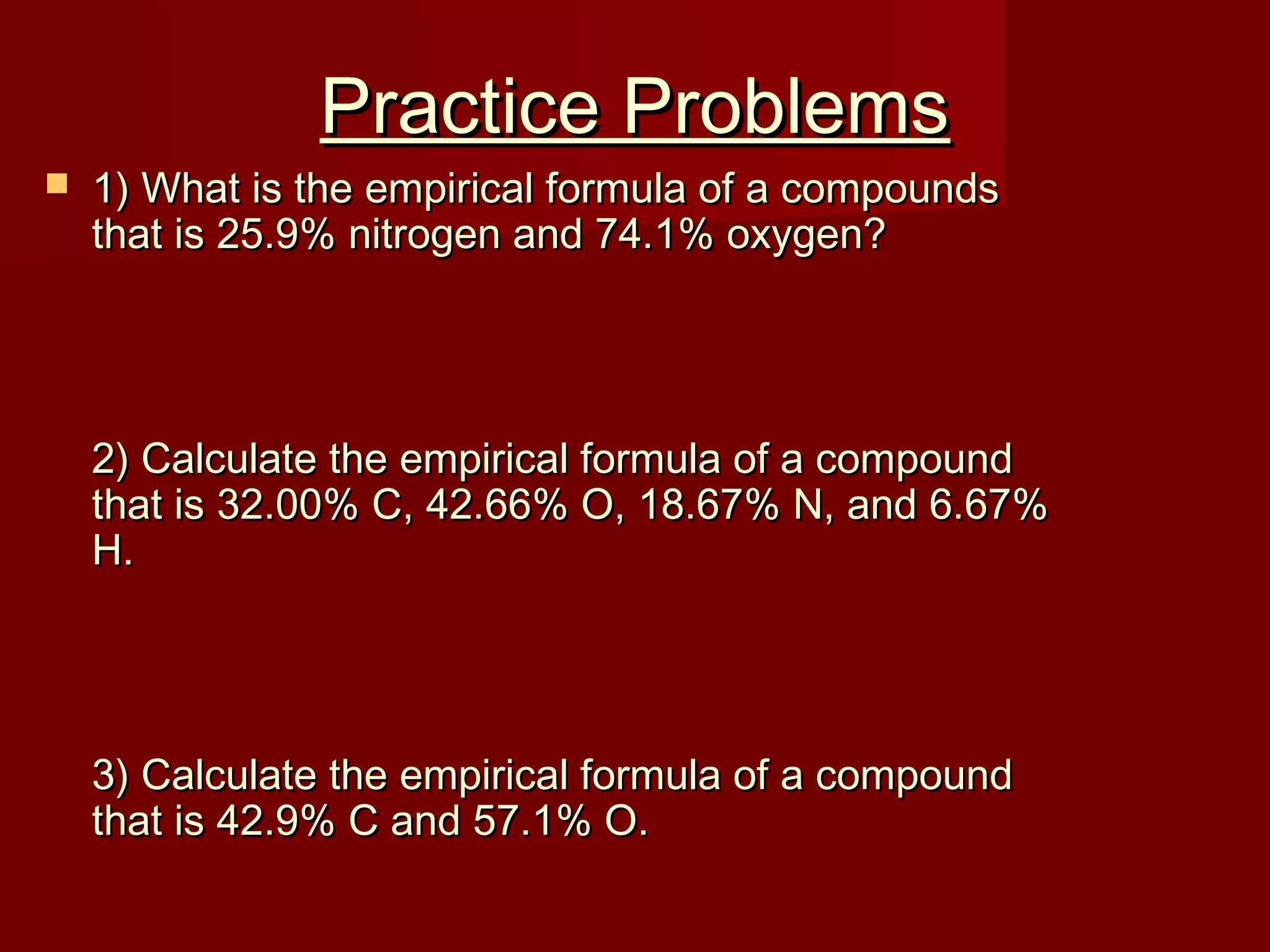 Practice Problems

1) What is the empirical formula of a compounds that is 25.9% nitrogen and 74.1% oxygen?

2) Calculate the empirical formula of a compound that is 32.00% C, 42.66% O, 18.67% N, and 6.67% H.

3) Calculate the empirical formula of a compound that is 42.9% C and 57.1% O.